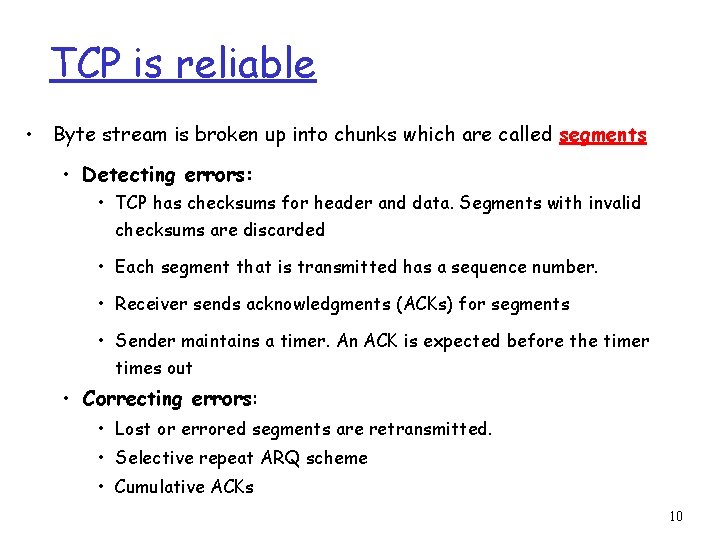 TCP is reliable

• Byte stream is broken up into chunks which are called segments

• Detecting errors:

• TCP has checksums for header and data. Segments with invalid checksums are discarded

• Each segment that is transmitted has a sequence number.

• Receiver sends acknowledgments (ACKs) for segments

• Sender maintains a timer. An ACK is expected before the timer times out

• Correcting errors:

• Lost or errored segments are retransmitted.

• Selective repeat ARQ scheme

• Cumulative ACKs

10